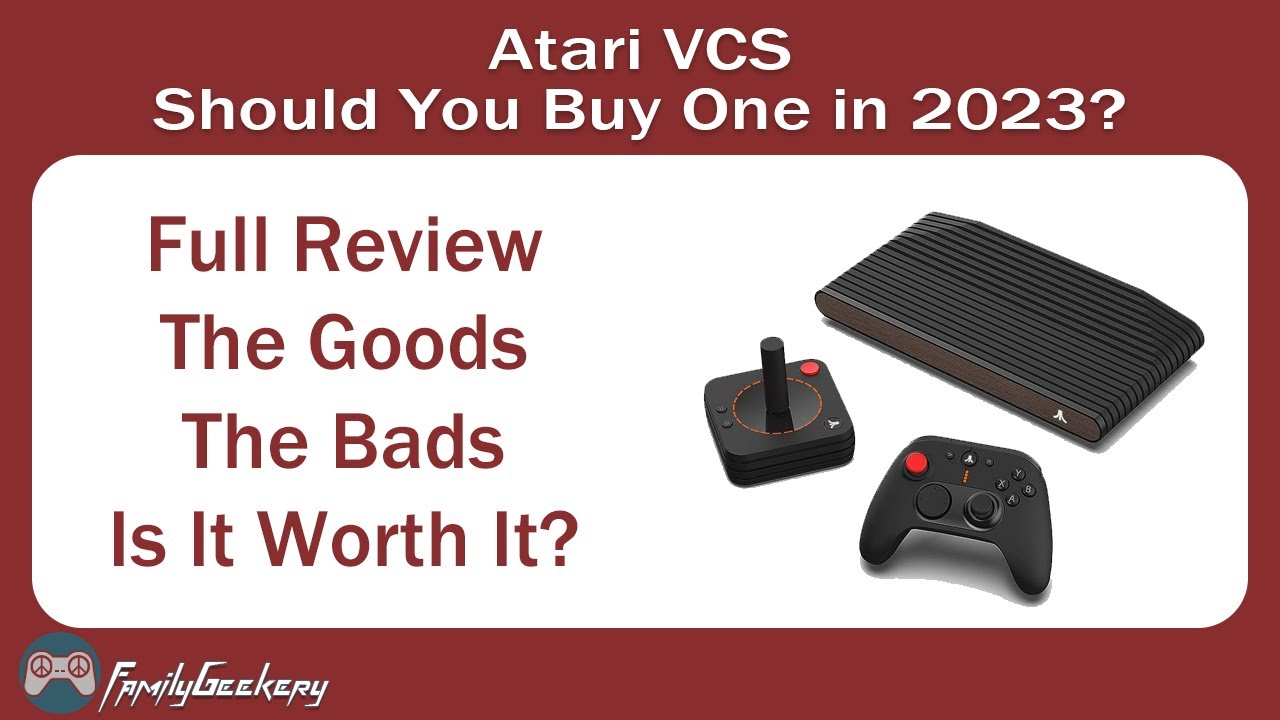 Atari VCS
Should You Buy One in 2023?

Full Review
The Goods
The Bads
Is It Worth It?

FamilyGeekery